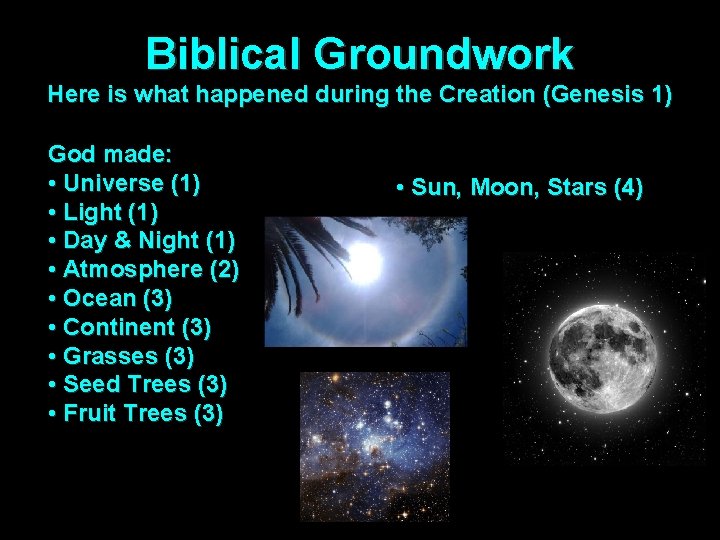 Biblical Groundwork
Here is what happened during the Creation (Genesis 1)

God made:
• Universe (1)
• Light (1)
• Day & Night (1)
• Atmosphere (2)
• Ocean (3)
• Continent (3)
• Grasses (3)
• Seed Trees (3)
• Fruit Trees (3)

• Sun, Moon, Stars (4)